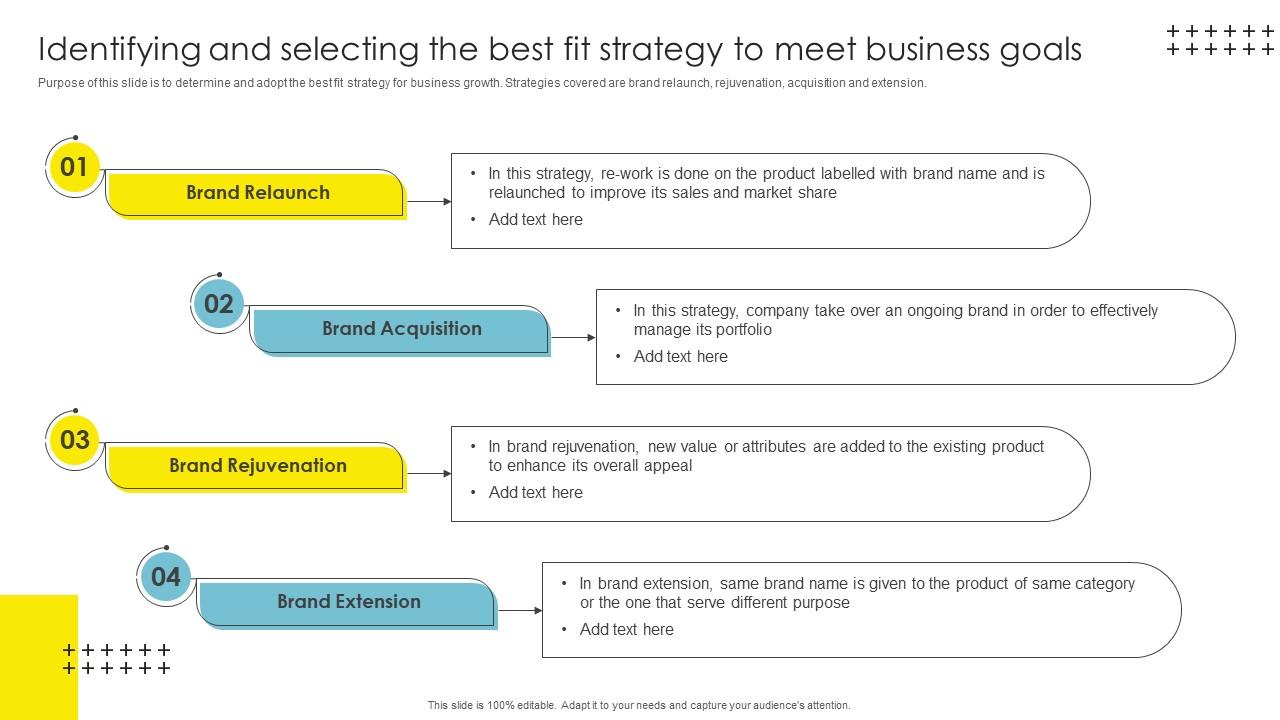 Identifying and selecting the best fit strategy to meet business goals

Purpose of this slide is to determine and adopt the best fit strategy for business growth. Strategies covered are brand relaunch, rejuvenation, acquisition and extension.

01
Brand Relaunch

• In this strategy, re-work is done on the product labelled with brand name and is relaunched to improve its sales and market share
• Add text here

02
Brand Acquisition

• In this strategy, company take over an ongoing brand in order to effectively manage its portfolio
• Add text here

03
Brand Rejuvenation

• In brand rejuvenation, new value or attributes are added to the existing product to enhance its overall appeal
• Add text here

04
Brand Extension

• In brand extension, same brand name is given to the product of same category or the one that serve different purpose
• Add text here

This slide is 100% editable. Adapt it to your needs and capture your audience's attention.